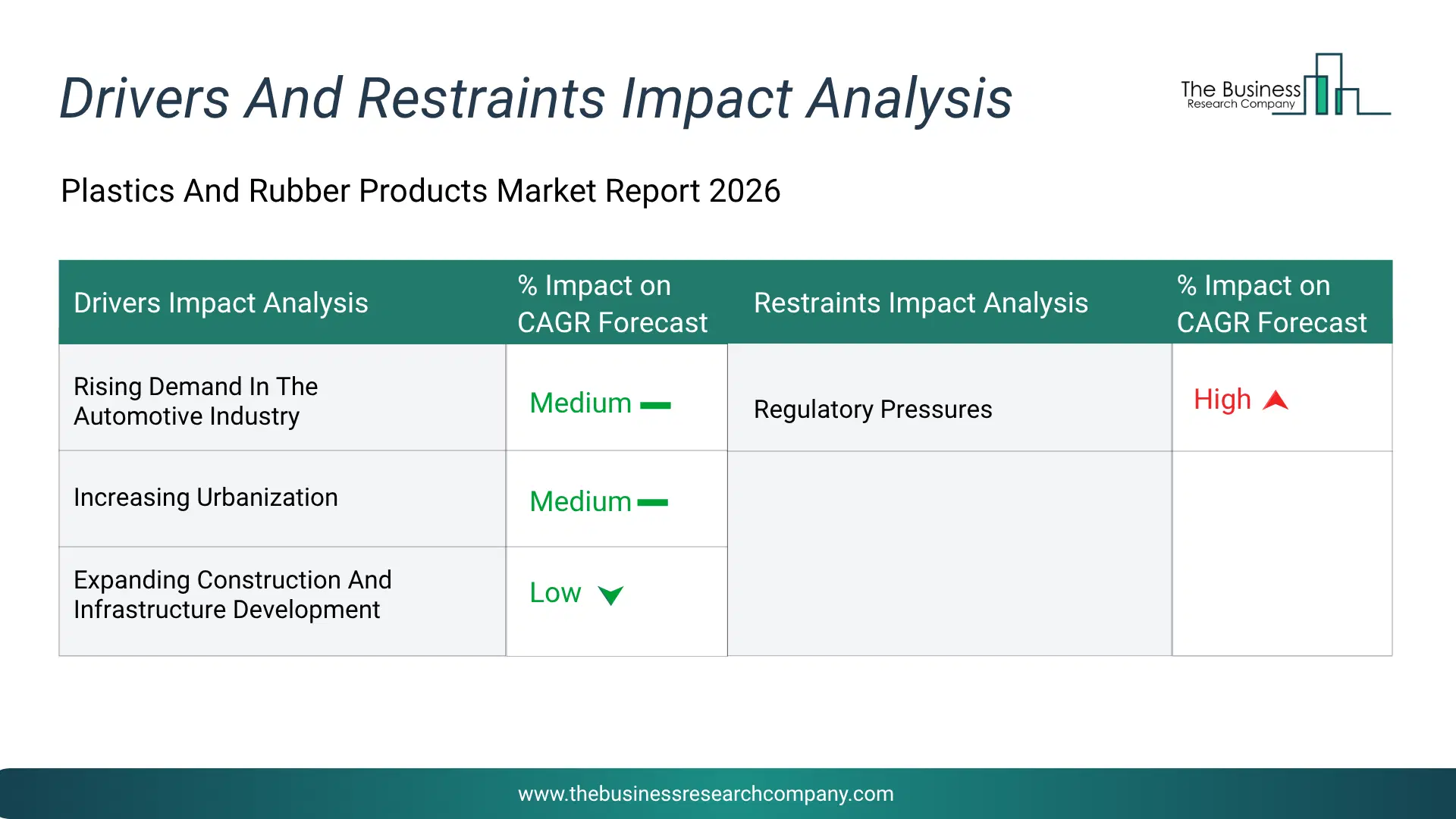 Drivers And Restraints Impact Analysis

The Business Research Company

Plastics And Rubber Products Market Report 2026

| Drivers Impact Analysis | % Impact on CAGR Forecast | Restraints Impact Analysis | % Impact on CAGR Forecast |
|---|---|---|---|
| Rising Demand In The Automotive Industry | Medium | Regulatory Pressures | High |
| Increasing Urbanization | Medium | | |
| Expanding Construction And Infrastructure Development | Low | | |

www.thebusinessresearchcompany.com